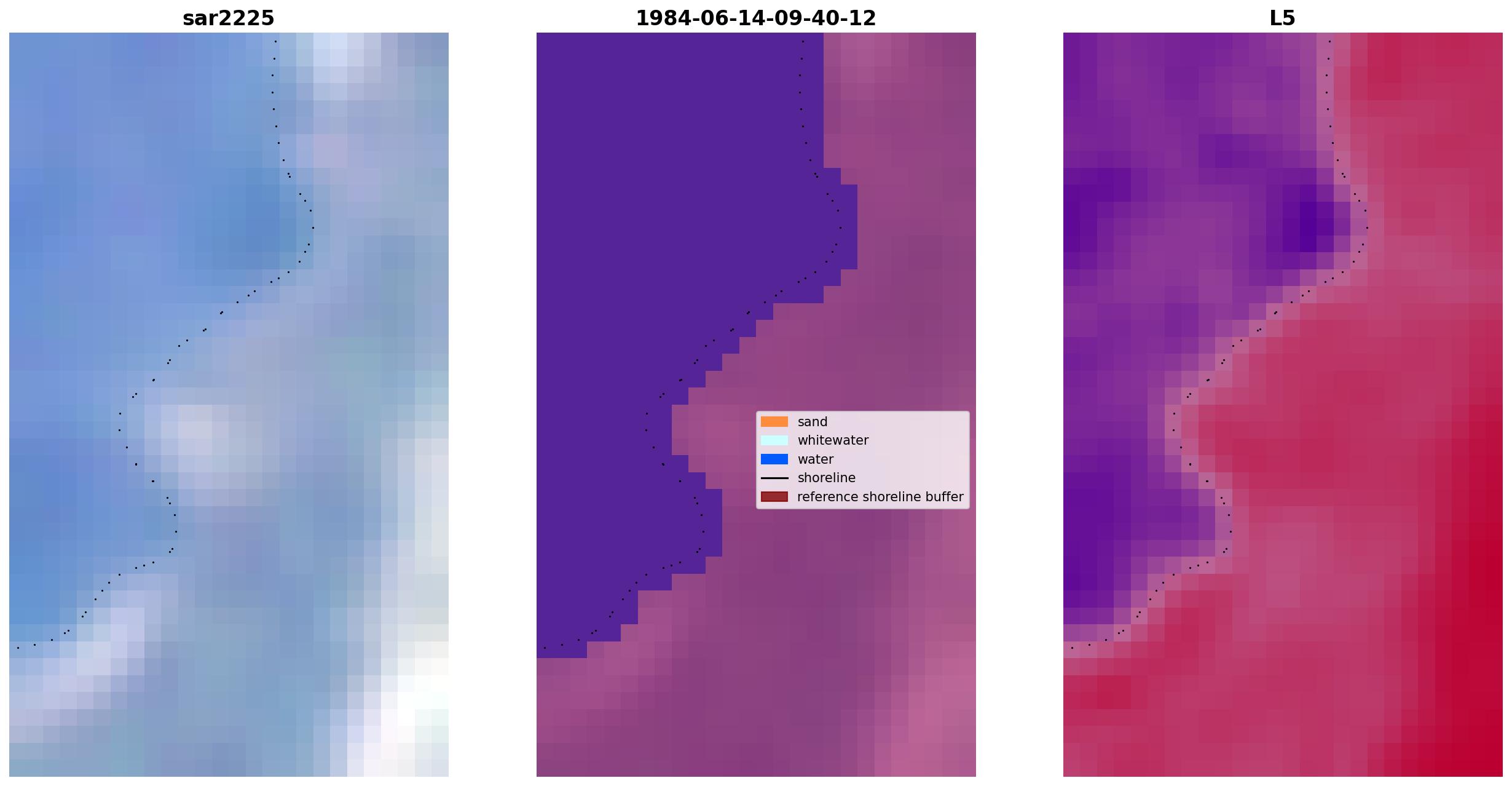 sar2225

1984-06-14-09-40-12

sand
whitewater
water
shoreline
reference shoreline buffer

L5